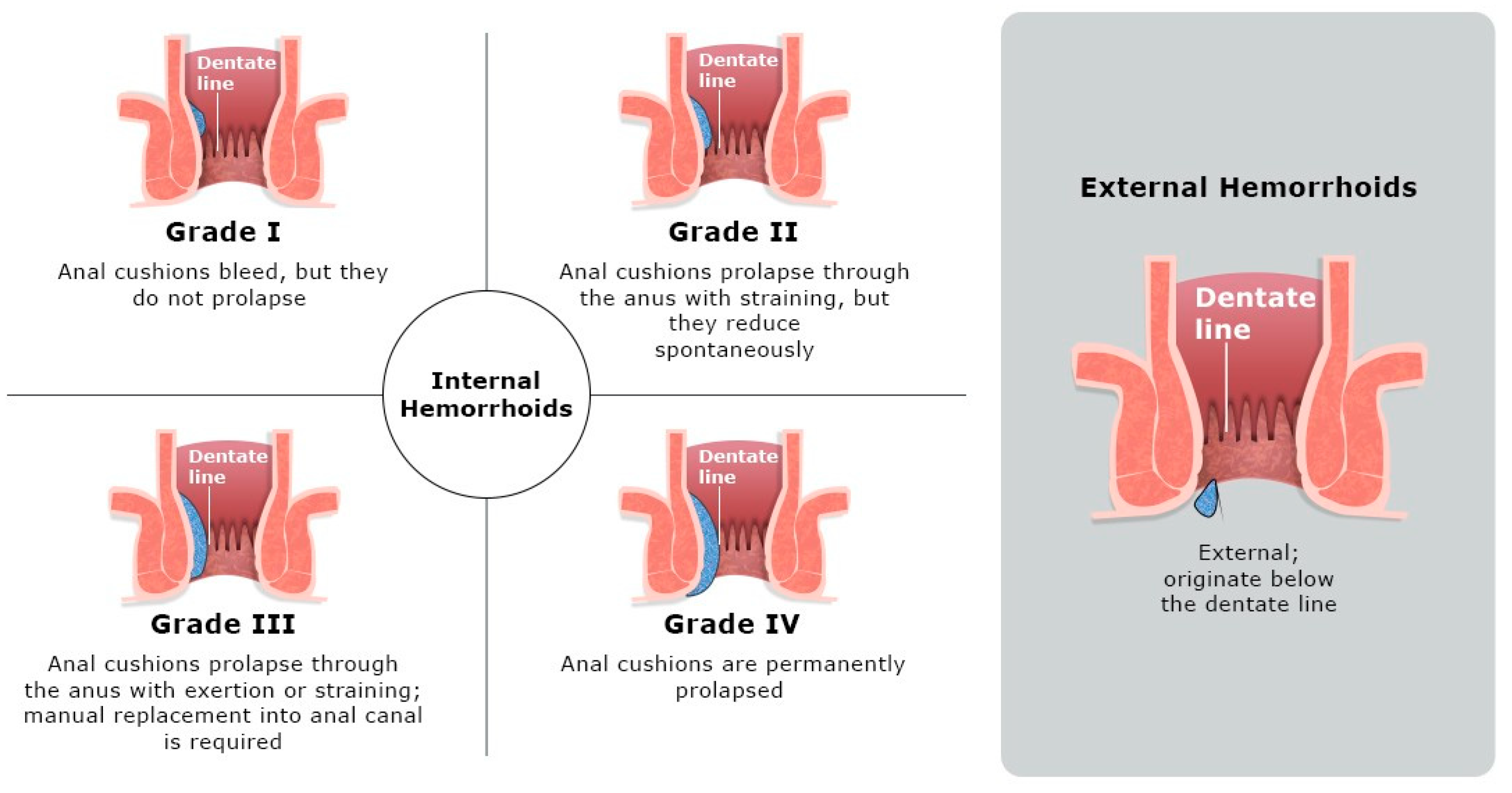 Dentate line

Grade I

Anal cushions bleed, but they do not prolapse

Dentate line

Grade II

Anal cushions prolapse through the anus with straining, but they reduce spontaneously

Internal Hemorrhoids

Dentate line

Grade III

Anal cushions prolapse through the anus with exertion or straining; manual replacement into anal canal is required

Dentate line

Grade IV

Anal cushions are permanently prolapsed

External Hemorrhoids

Dentate line

External; originate below the dentate line